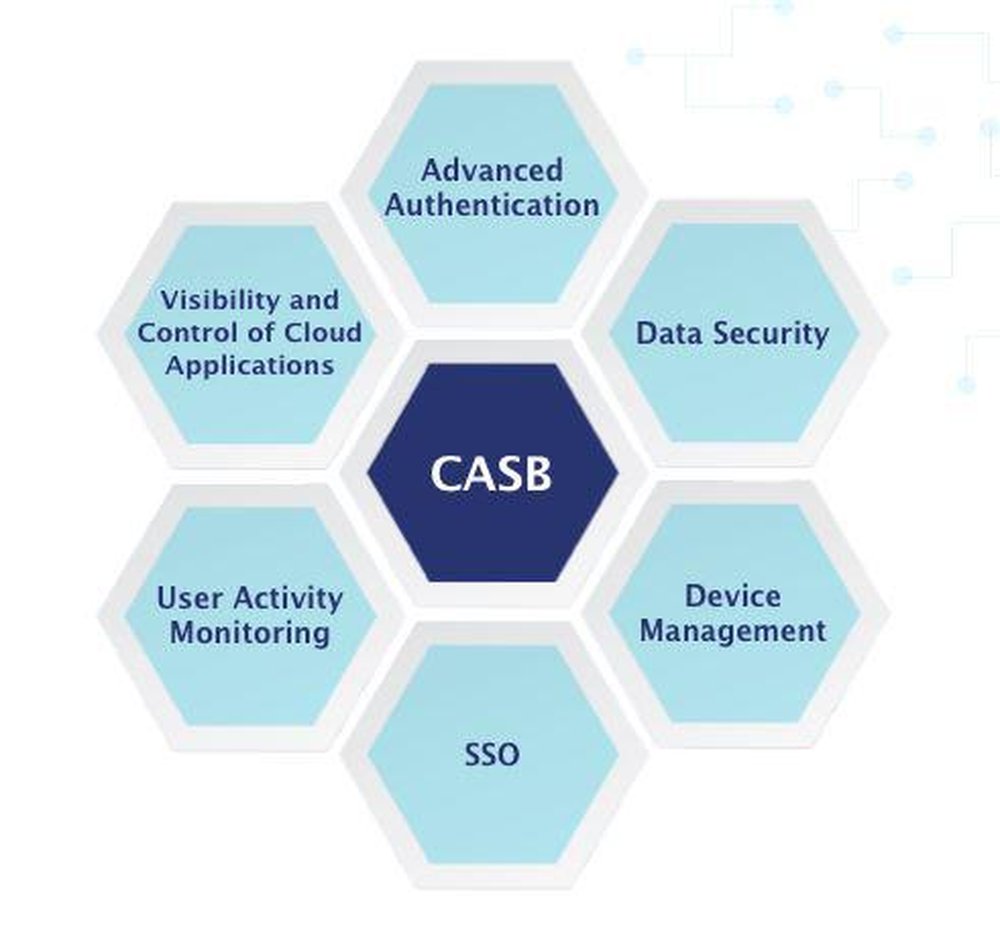 Advanced Authentication

Visibility and Control of Cloud Applications

Data Security

CASB

User Activity Monitoring

Device Management

SSO